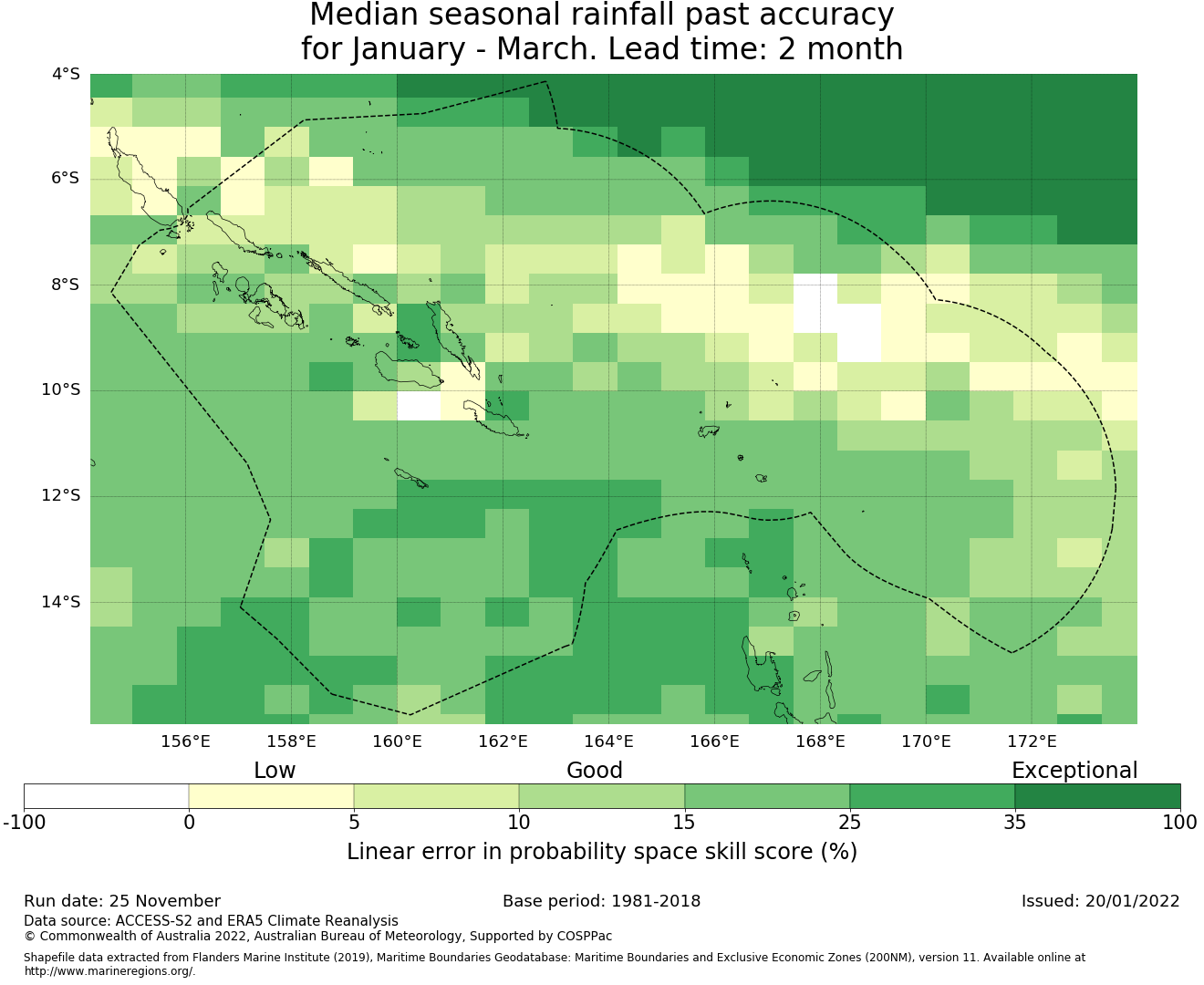 Median seasonal rainfall past accuracy
for January - March. Lead time: 2 month

4°S
6°S
8°S
10°S
12°S
14°S

156°E 158°E 160°E 162°E 164°E 166°E 168°E 170°E 172°E

Low Good Exceptional

-100 0 5 10 15 25 35 100

Linear error in probability space skill score (%)

Run date: 25 November
Base period: 1981-2018
Issued: 20/01/2022

Data source: ACCESS-S2 and ERA5 Climate Reanalysis
© Commonwealth of Australia 2022, Australian Bureau of Meteorology, Supported by COSPPac

Shapefile data extracted from Flanders Marine Institute (2019), Maritime Boundaries Geodatabase: Maritime Boundaries and Exclusive Economic Zones (200NM), version 11. Available online at http://www.marineregions.org/.